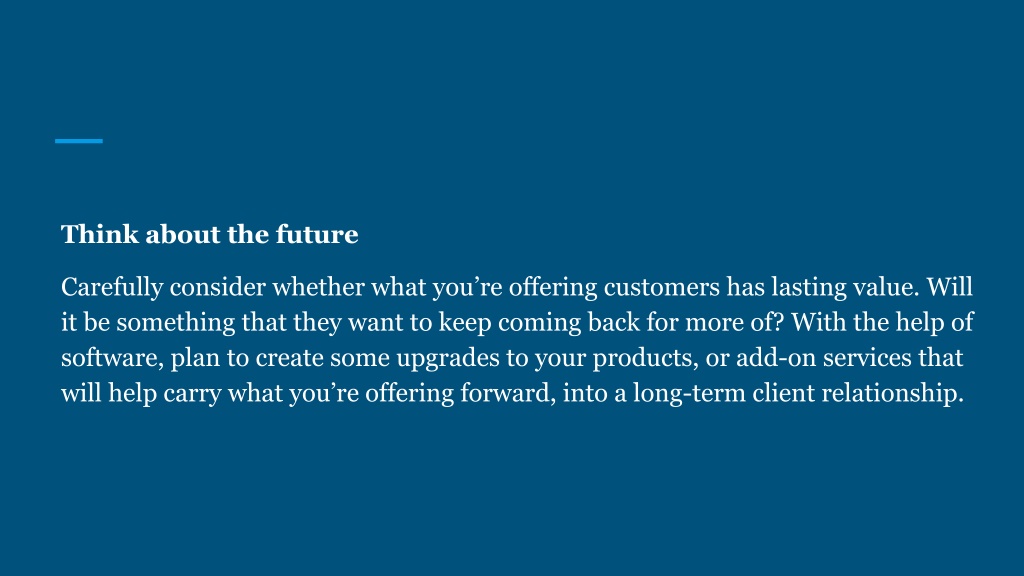 Think about the future

Carefully consider whether what you’re offering customers has lasting value. Will it be something that they want to keep coming back for more of? With the help of software, plan to create some upgrades to your products, or add-on services that will help carry what you’re offering forward, into a long-term client relationship.